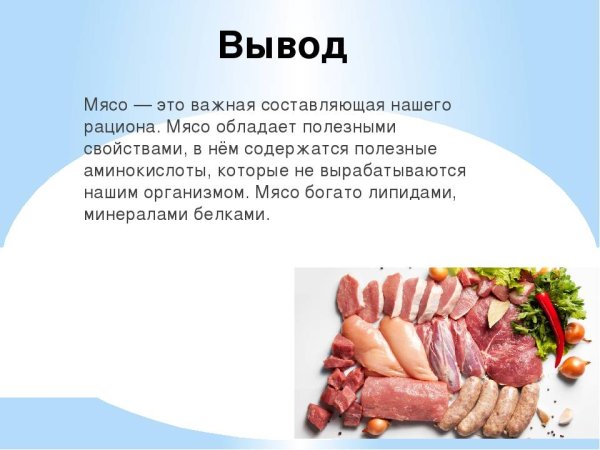 Вывод

Мясо — это важная составляющая нашего рациона. Мясо обладает полезными свойствами, в нём содержатся полезные аминокислоты, которые не вырабатываются нашим организмом. Мясо богато липидами, минералами белками.